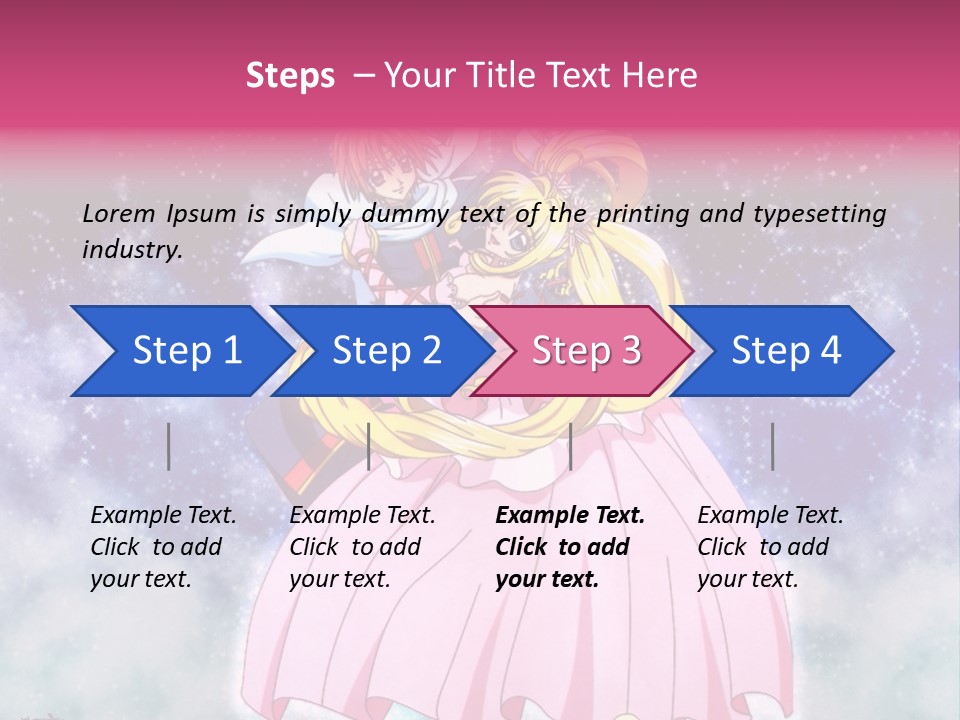 Steps – Your Title Text Here

Lorem Ipsum is simply dummy text of the printing and typesetting industry.

Step 1

Step 2

Step 3

Step 4

Example Text. Click to add your text.

Example Text. Click to add your text.

Example Text. Click to add your text.

Example Text. Click to add your text.